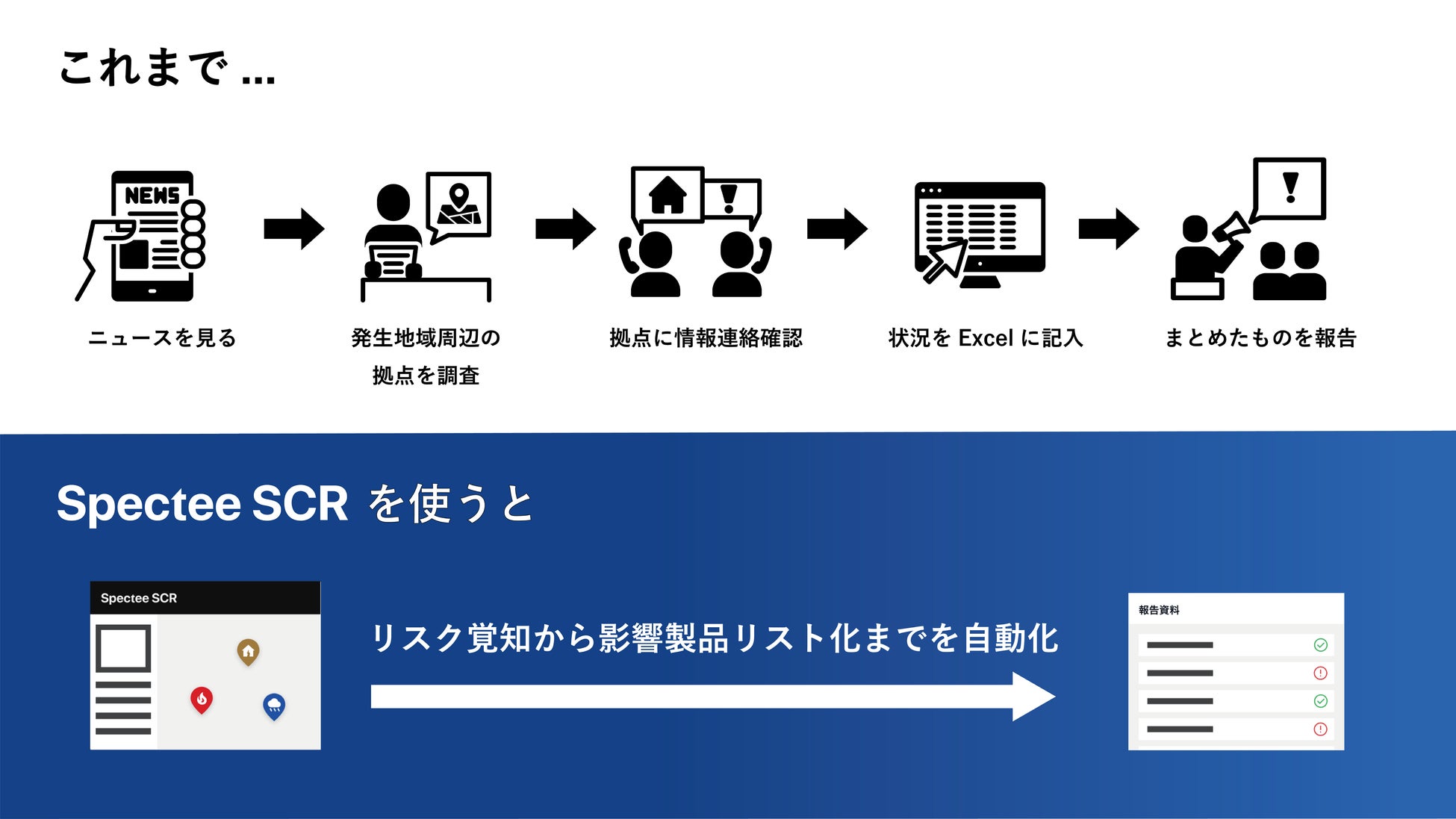 これまで ...

NEWS

ニュースを見る

発生地域周辺の拠点を調査

拠点に情報連絡確認

状況を Excel に記入

まとめたものを報告

Spectee SCR を使うと

Spectee SCR

リスク覚知から影響製品リスト化までを自動化

報告資料